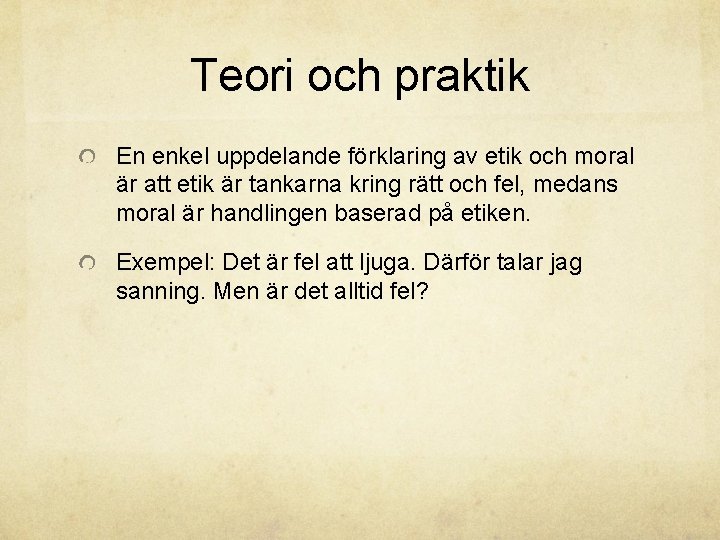 Teori och praktik

En enkel uppdelande förklaring av etik och moral är att etik är tankarna kring rätt och fel, medans moral är handlingen baserad på etiken.

Exempel: Det är fel att ljuga. Därför talar jag sanning. Men är det alltid fel?